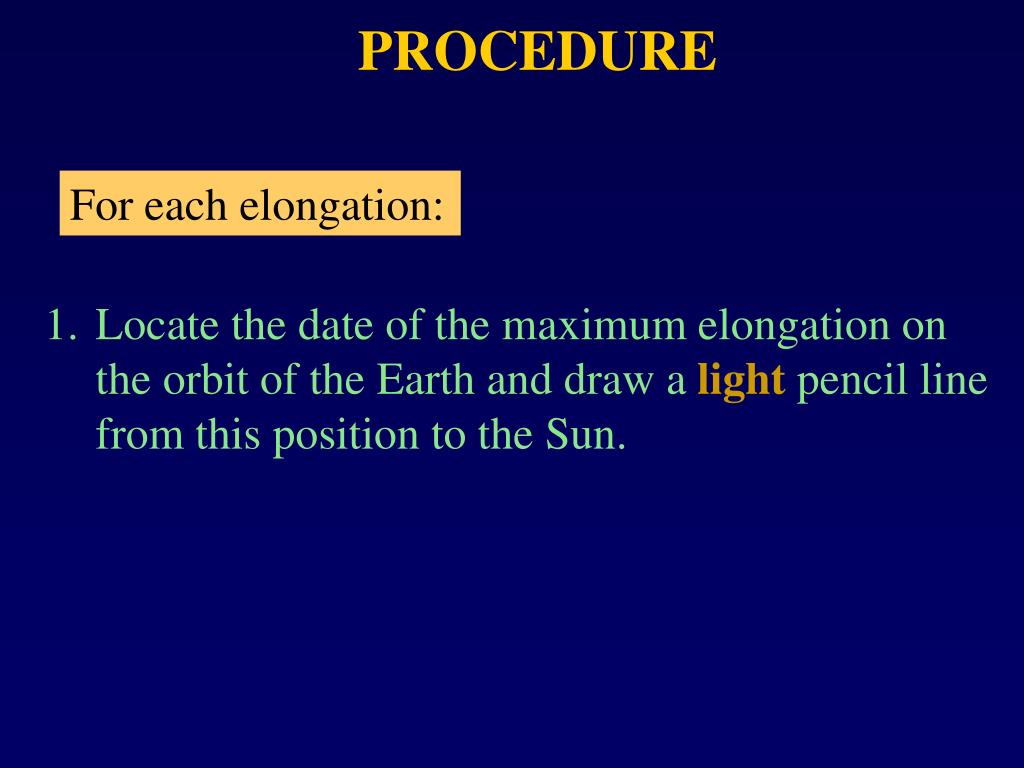 PROCEDURE

For each elongation:

1. Locate the date of the maximum elongation on the orbit of the Earth and draw a light pencil line from this position to the Sun.